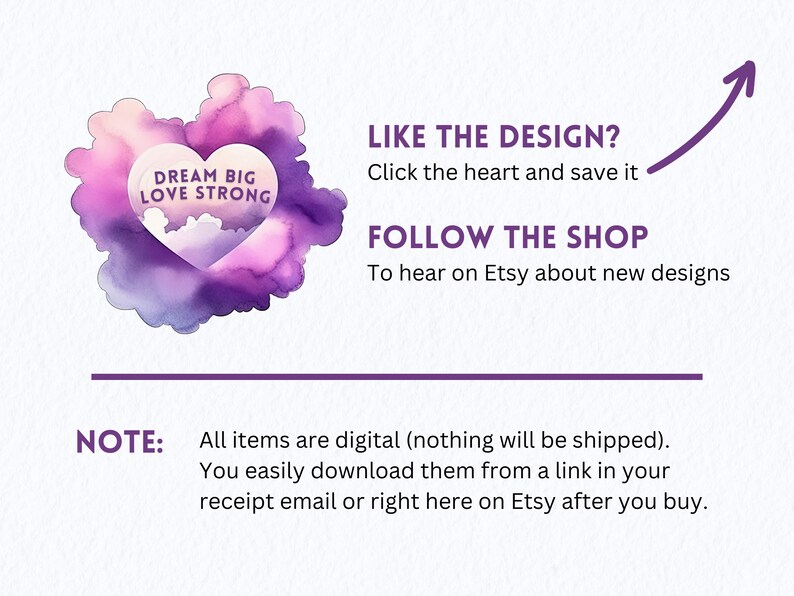 DREAM BIG
LOVE STRONG

LIKE THE DESIGN?
Click the heart and save it

FOLLOW THE SHOP
To hear on Etsy about new designs

NOTE: All items are digital (nothing will be shipped). You easily download them from a link in your receipt email or right here on Etsy after you buy.